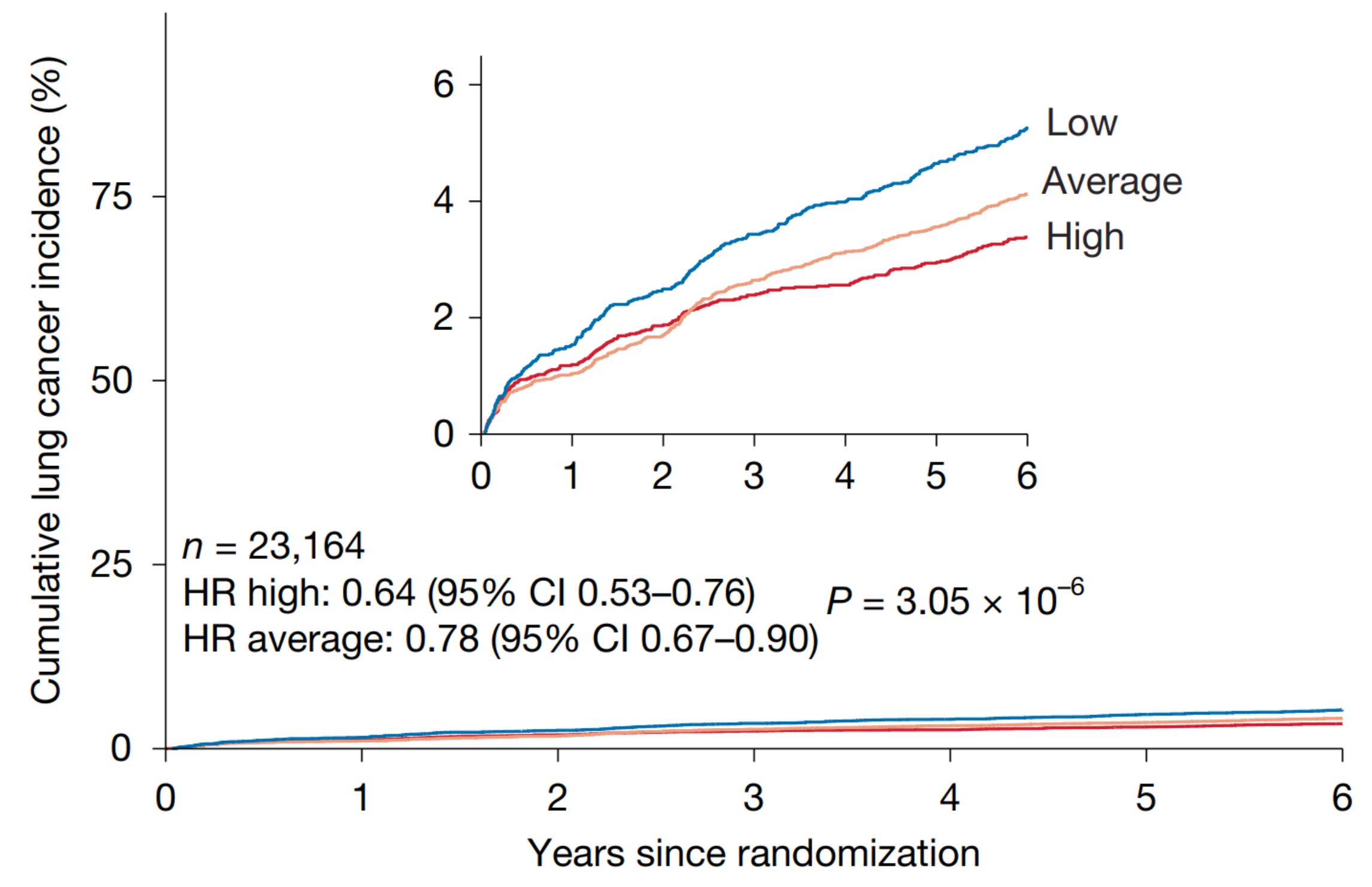 Cumulative lung cancer incidence (%)

75
50
25
0

6
4
2
0

0 1 2 3 4 5 6

Low
Average
High

$n$ = 23,164
HR high: 0.64 (95% CI 0.53–0.76)
HR average: 0.78 (95% CI 0.67–0.90)

$P = 3.05 \times 10^{-6}$

0 1 2 3 4 5 6

Years since randomization